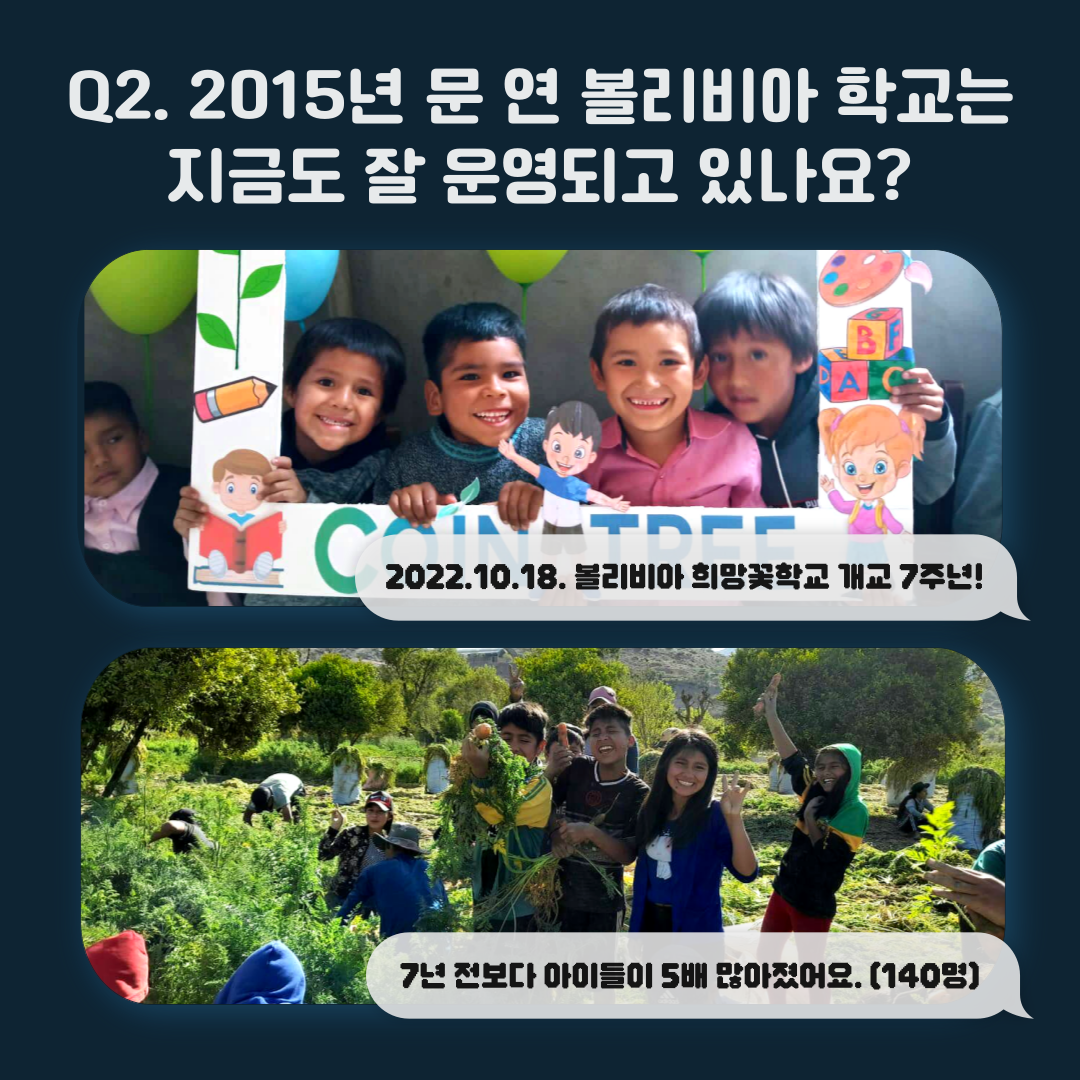 Q2. 2015년 문 연 볼리비아 학교는 지금도 잘 운영되고 있나요?

B F D A C

COIN TREE

2022.10.18. 볼리비아 희망꽃학교 개교 7주년!

7년 전보다 아이들이 5배 많아졌어요. (140명)